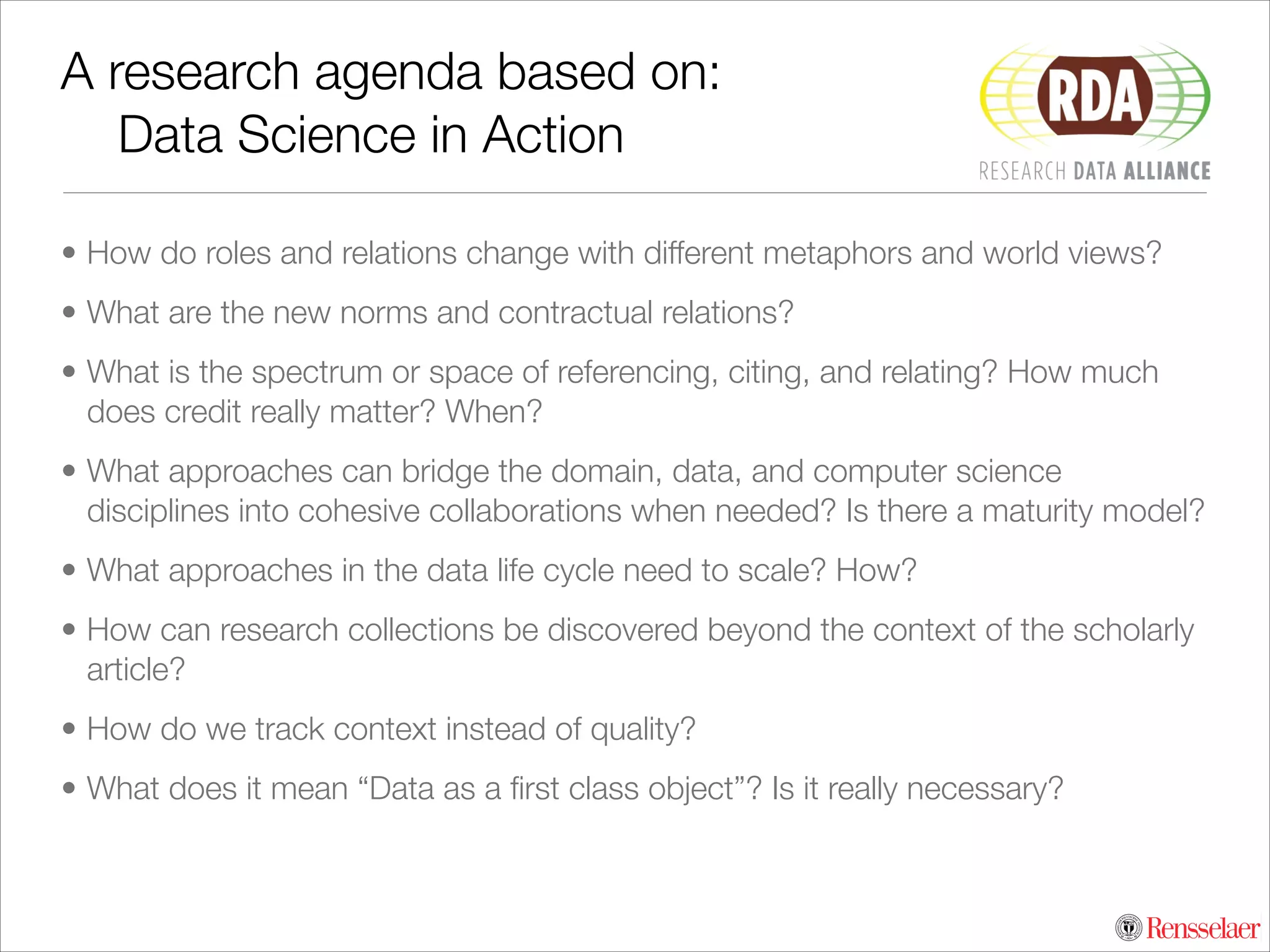 A research agenda based on:
Data Science in Action

RDA
RESEARCH DATA ALLIANCE

• How do roles and relations change with different metaphors and world views?

• What are the new norms and contractual relations?

• What is the spectrum or space of referencing, citing, and relating? How much does credit really matter? When?

• What approaches can bridge the domain, data, and computer science disciplines into cohesive collaborations when needed? Is there a maturity model?

• What approaches in the data life cycle need to scale? How?

• How can research collections be discovered beyond the context of the scholarly article?

• How do we track context instead of quality?

• What does it mean “Data as a first class object”? Is it really necessary?

Rensselaer